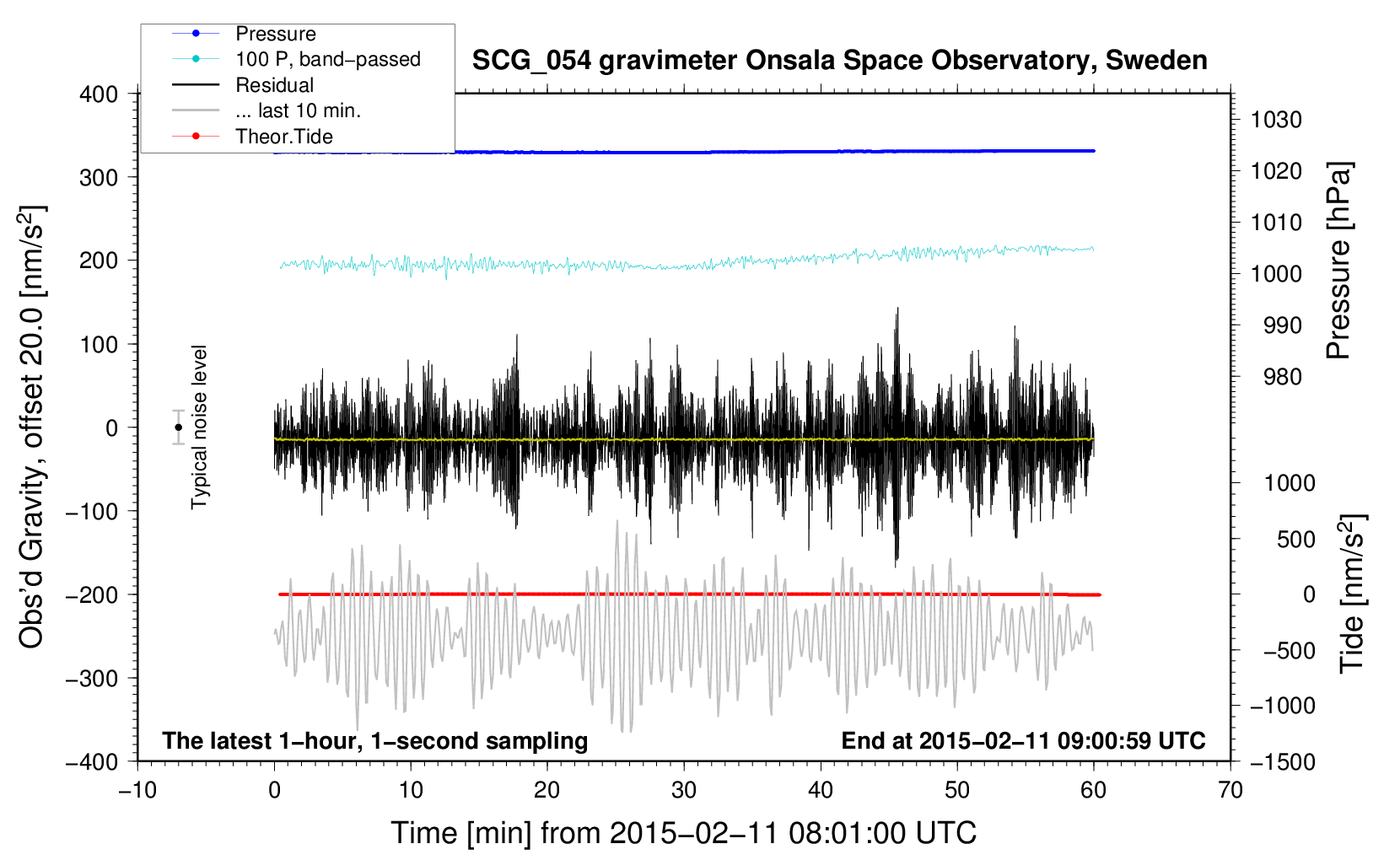 Pressure
100 P, band−passed
Residual
... last 10 min.
Theor.Tide

SCG_054 gravimeter Onsala Space Observatory, Sweden

400
300
200
100
0
−100
−200
−300
−400

Obs'd Gravity, offset 20.0 [nm/s$^2$]

Typical noise level

1030
1020
1010
1000
990
980

Pressure [hPa]

1000
500
0
−500
−1000
−1500

Tide [nm/s$^2$]

The latest 1−hour, 1−second sampling

End at 2015−02−11 09:00:59 UTC

−10
0
10
20
30
40
50
60
70

Time [min] from 2015−02−11 08:01:00 UTC